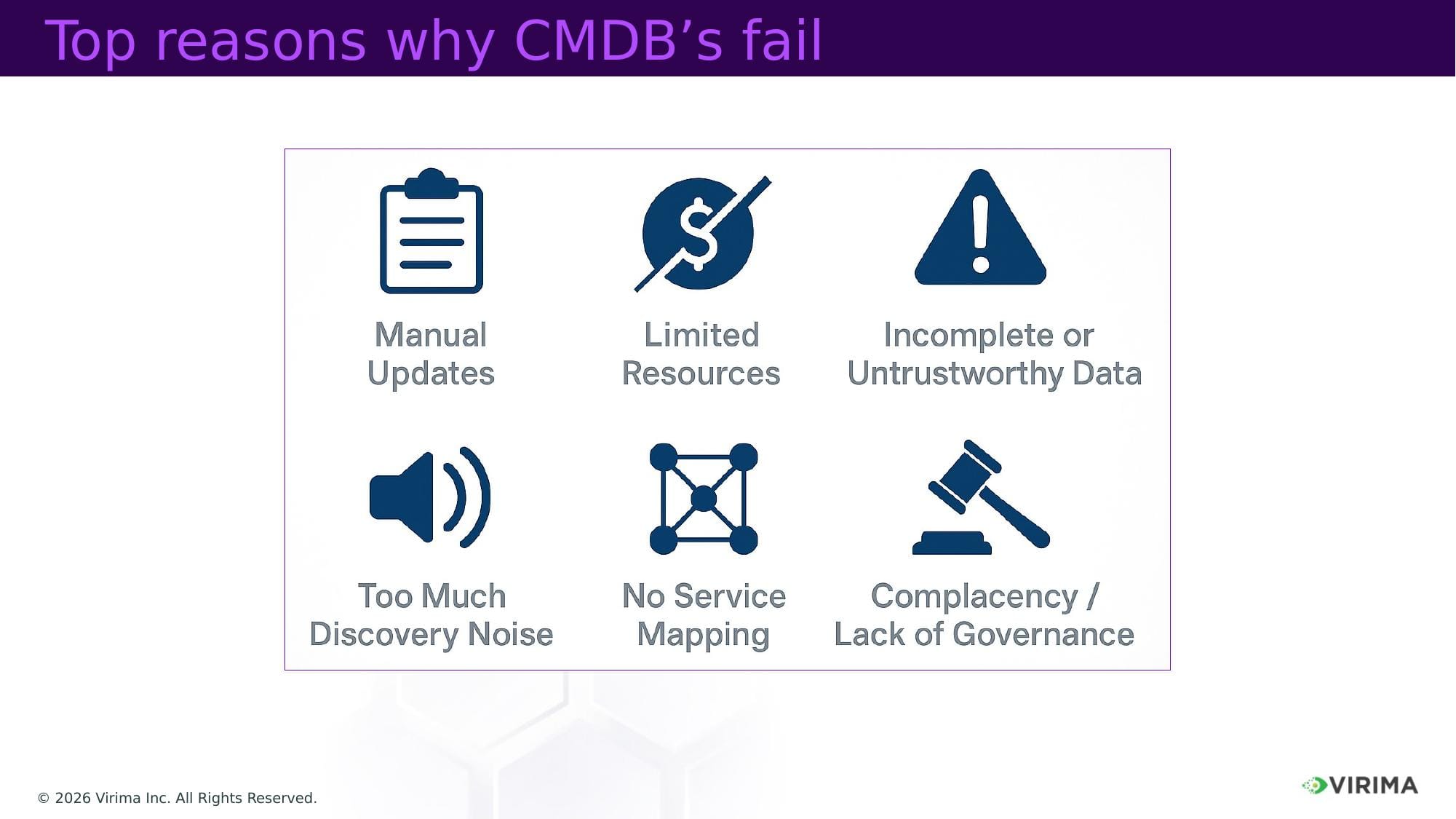 Top reasons why CMDB's fail

Manual Updates

Limited Resources

Incomplete or Untrustworthy Data

Too Much Discovery Noise

No Service Mapping

Complacency / Lack of Governance

© 2026 Virima Inc. All Rights Reserved.

VIRIMA